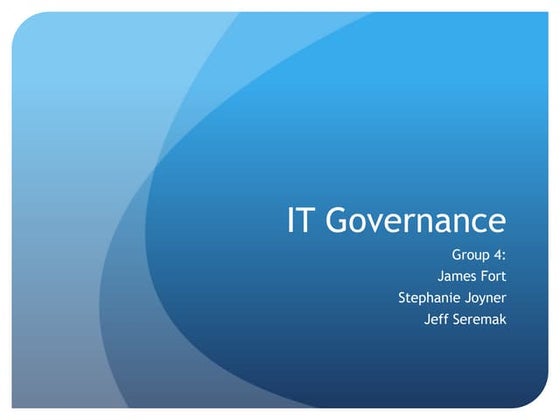 IT Governance

Group 4:
James Fort
Stephanie Joyner
Jeff Seremak